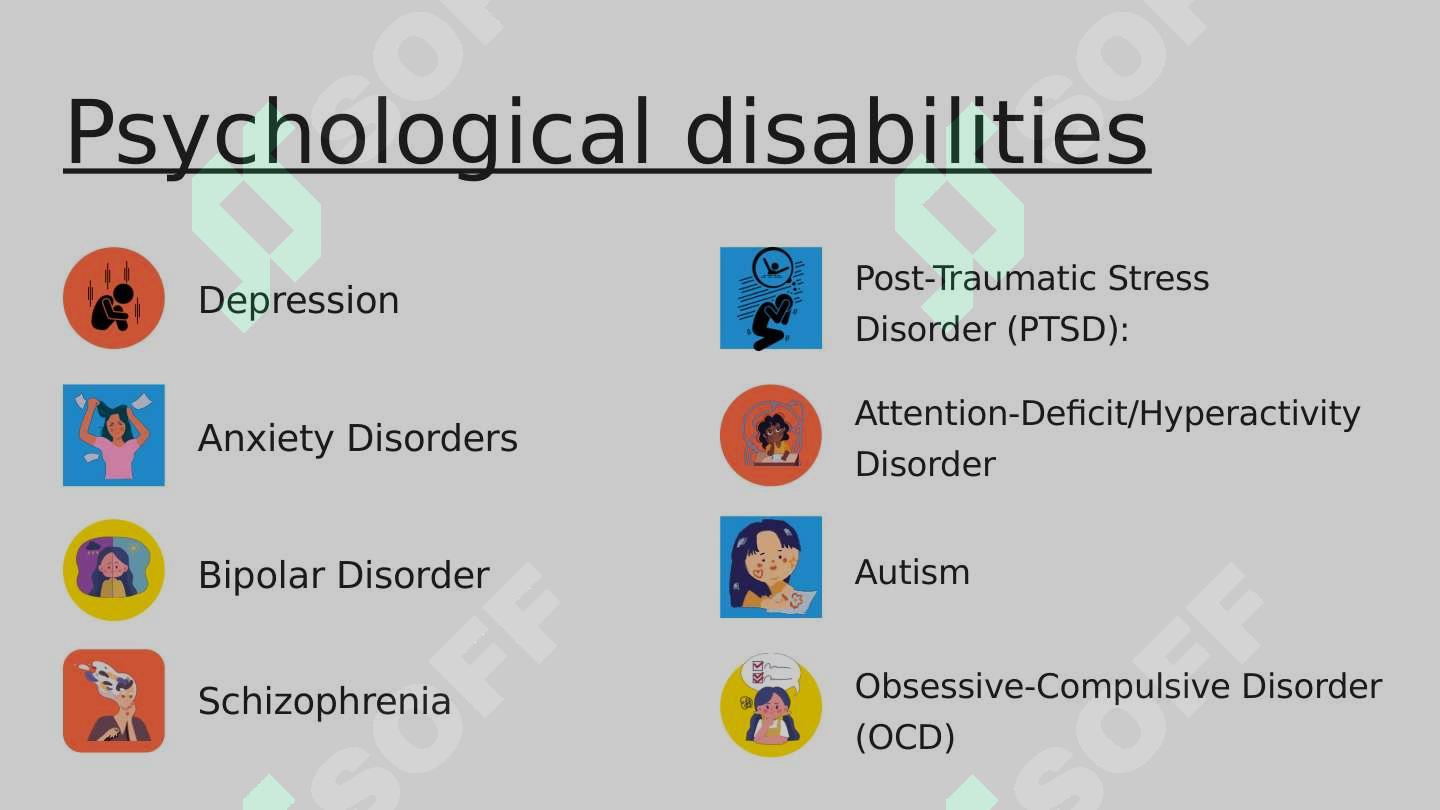 Psychological disabilities

Depression

Anxiety Disorders

Bipolar Disorder

Schizophrenia

Post-Traumatic Stress Disorder (PTSD):

Attention-Deficit/Hyperactivity Disorder

Autism

Obsessive-Compulsive Disorder (OCD)

SOFF SOFF SOFF SOFF